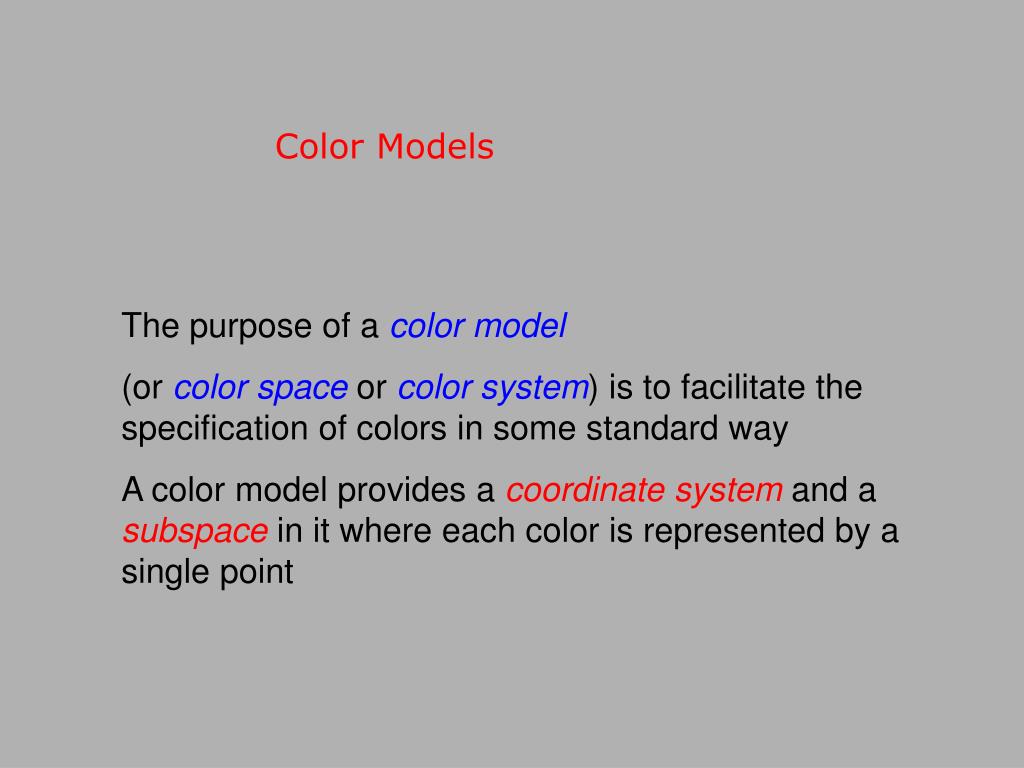 Color Models

The purpose of a color model

(or color space or color system) is to facilitate the specification of colors in some standard way

A color model provides a coordinate system and a subspace in it where each color is represented by a single point